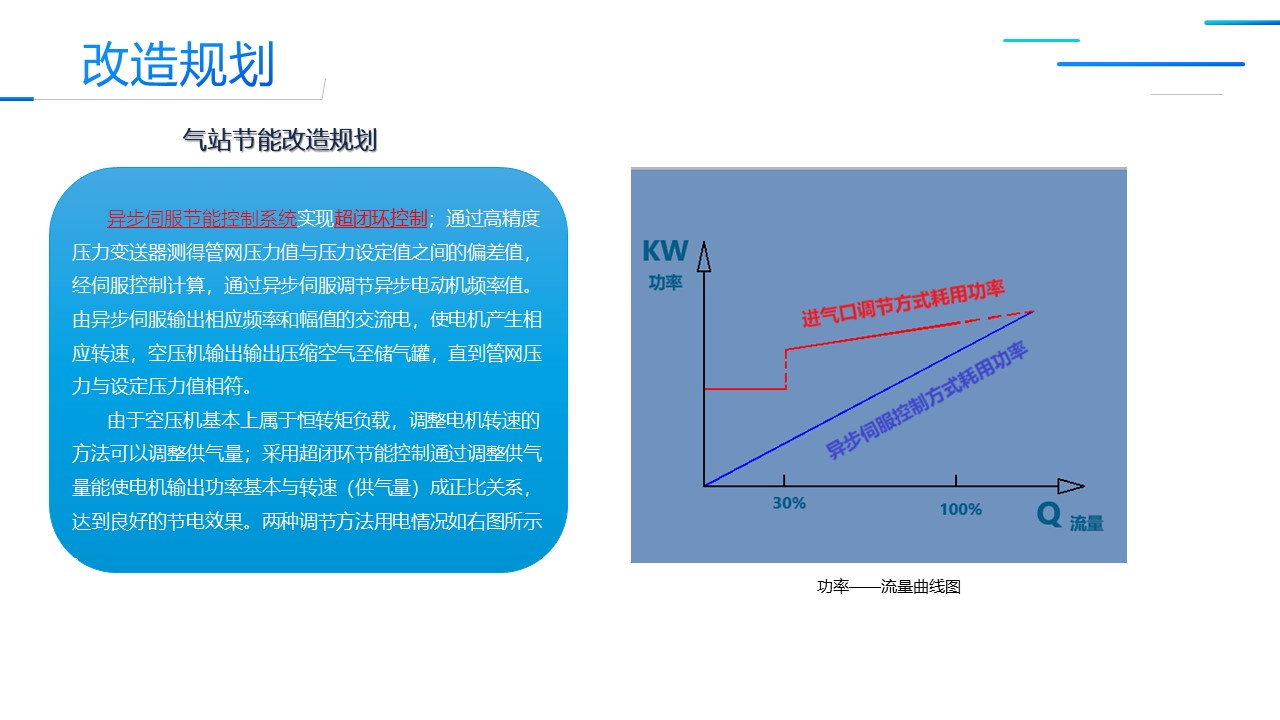 改造规划

气站节能改造规划

异步伺服节能控制系统实现超闭环控制；通过高精度压力变送器测得管网压力值与压力设定值之间的偏差值，经伺服控制计算，通过异步伺服调节异步电动机频率值。由异步伺服输出相应频率和幅值的交流电，使电机产生相应转速，空压机输出输出压缩空气至储气罐，直到管网压力与设定压力值相符。

由于空压机基本上属于恒转矩负载，调整电机转速的方法可以调整供气量；采用超闭环节能控制通过调整供气量能使电机输出功率基本与转速（供气量）成正比关系，达到良好的节电效果。两种调节方法用电情况如右图所示

KW
功率
进气口调节方式耗用功率
异步伺服控制方式耗用功率
30%
100%
Q 流量

功率——流量曲线图